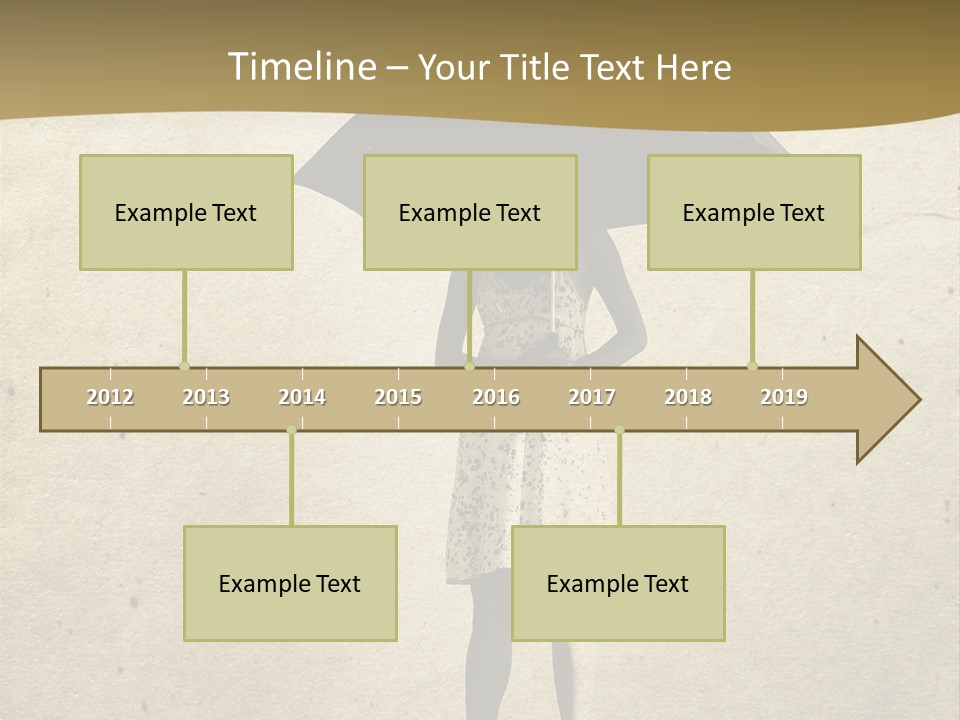 Timeline – Your Title Text Here

Example Text

Example Text

Example Text

2012 2013 2014 2015 2016 2017 2018 2019

Example Text

Example Text